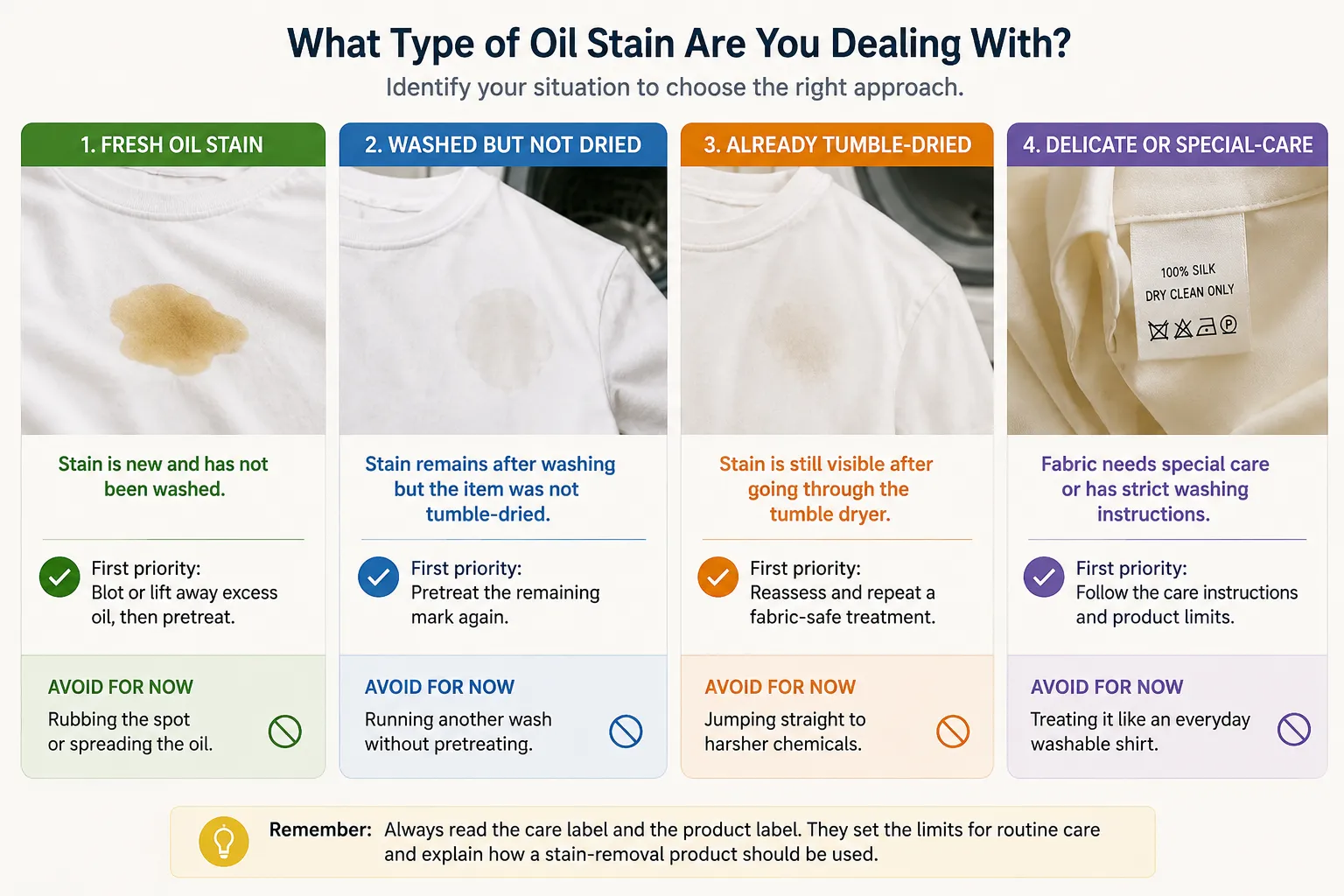 What Type of Oil Stain Are You Dealing With?

Identify your situation to choose the right approach.

1. FRESH OIL STAIN

Stain is new and has not been washed.

First priority: Blot or lift away excess oil, then pretreat.

AVOID FOR NOW

Rubbing the spot or spreading the oil.

2. WASHED BUT NOT DRIED

Stain remains after washing but the item was not tumble-dried.

First priority: Pretreat the remaining mark again.

AVOID FOR NOW

Running another wash without pretreating.

3. ALREADY TUMBLE-DRIED

Stain is still visible after going through the tumble dryer.

First priority: Reassess and repeat a fabric-safe treatment.

AVOID FOR NOW

Jumping straight to harsher chemicals.

4. DELICATE OR SPECIAL-CARE

100% SILK
DRY CLEAN ONLY

Fabric needs special care or has strict washing instructions.

First priority: Follow the care instructions and product limits.

AVOID FOR NOW

Treating it like an everyday washable shirt.

Remember: Always read the care label and the product label. They set the limits for routine care and explain how a stain-removal product should be used.